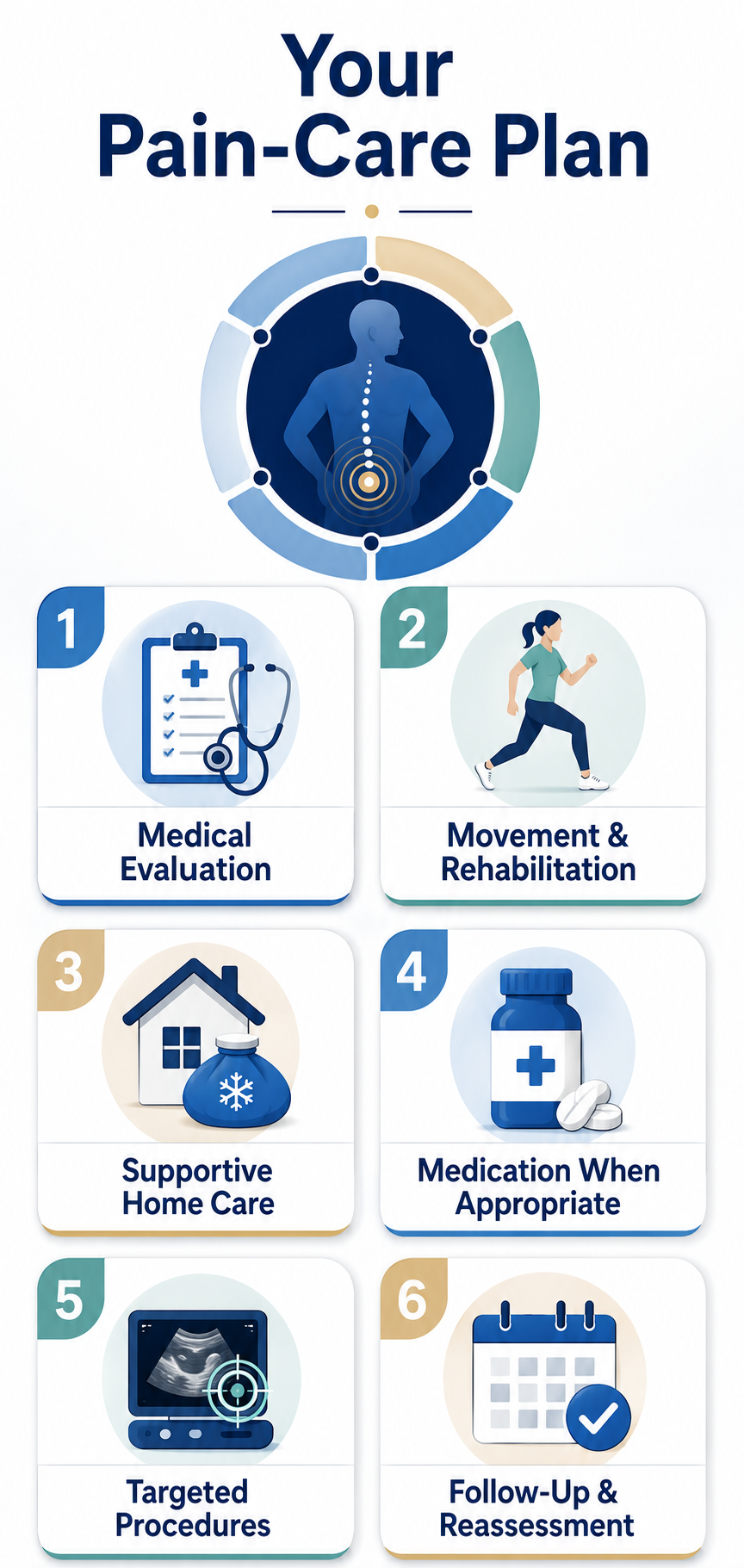 Your Pain-Care Plan

1
Medical Evaluation

2
Movement & Rehabilitation

3
Supportive Home Care

4
Medication When Appropriate

5
Targeted Procedures

6
Follow-Up & Reassessment